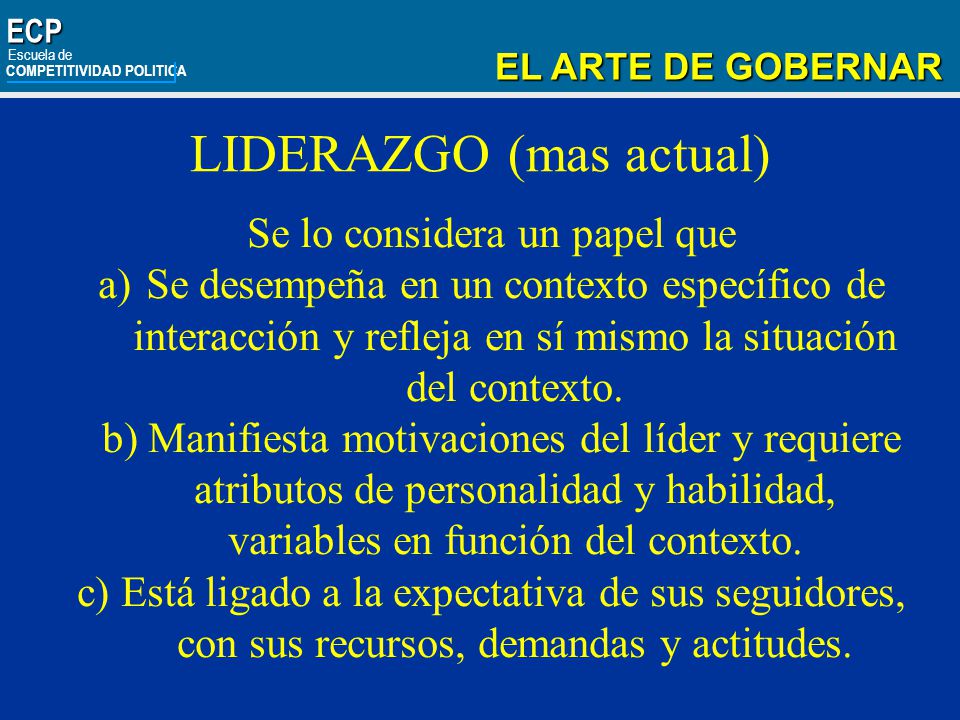 ECP
Escuela de
COMPETITIVIDAD POLITICA

EL ARTE DE GOBERNAR

LIDERAZGO (mas actual)

Se lo considera un papel que

a) Se desempeña en un contexto específico de interacción y refleja en sí mismo la situación del contexto.

b) Manifiesta motivaciones del líder y requiere atributos de personalidad y habilidad, variables en función del contexto.

c) Está ligado a la expectativa de sus seguidores, con sus recursos, demandas y actitudes.